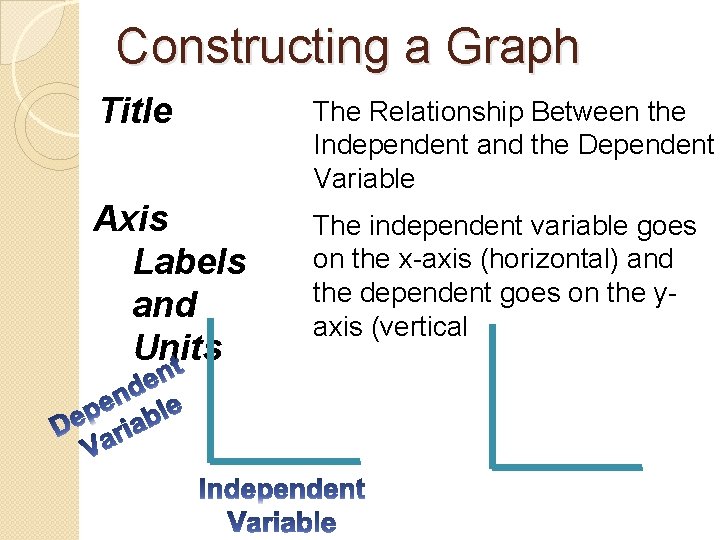 Constructing a Graph

Title

The Relationship Between the Independent and the Dependent Variable

Axis Labels and Units

The independent variable goes on the x-axis (horizontal) and the dependent goes on the y-axis (vertical

Dependent Variable

Independent Variable